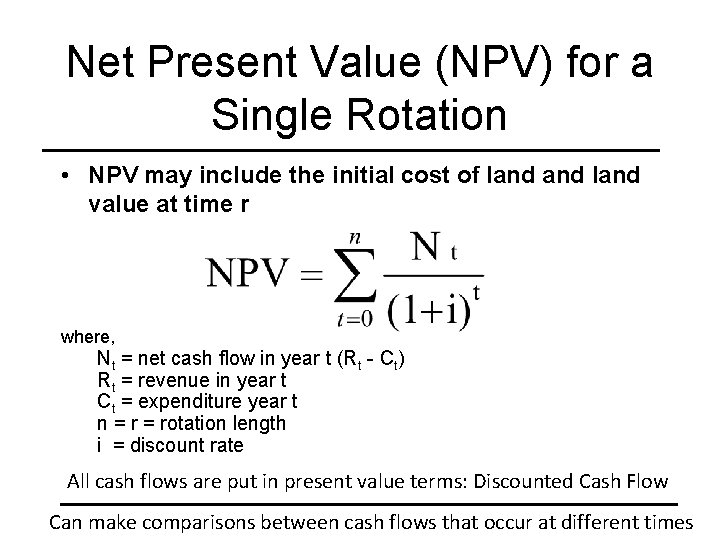 Net Present Value (NPV) for a Single Rotation

• NPV may include the initial cost of land and land value at time r

$NPV = \sum_{t=0}^{n} \frac{N_t}{(1+i)^t}$

where,
$N_t$ = net cash flow in year t ($R_t$ - $C_t$)
$R_t$ = revenue in year t
$C_t$ = expenditure year t
n = r = rotation length
i = discount rate

All cash flows are put in present value terms: Discounted Cash Flow

Can make comparisons between cash flows that occur at different times